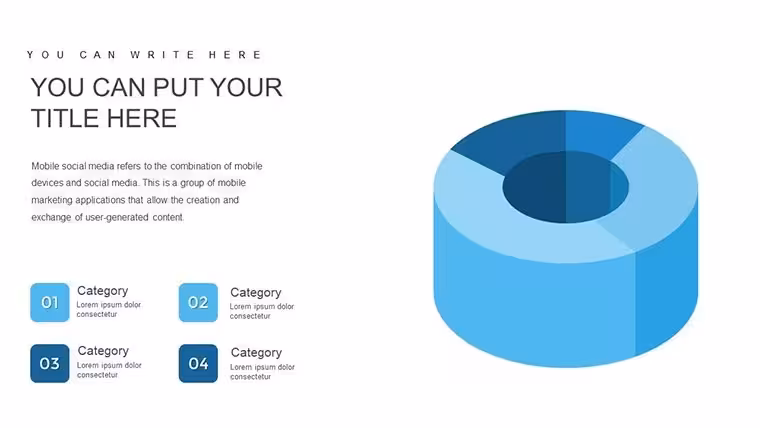 YOU CAN WRITE HERE

YOU CAN PUT YOUR TITLE HERE

Mobile social media refers to the combination of mobile devices and social media. This is a group of mobile marketing applications that allow the creation and exchange of user-generated content.

01
Category
Lorem ipsum dolor consectetur

02
Category
Lorem ipsum dolor consectetur

03
Category
Lorem ipsum dolor consectetur

04
Category
Lorem ipsum dolor consectetur